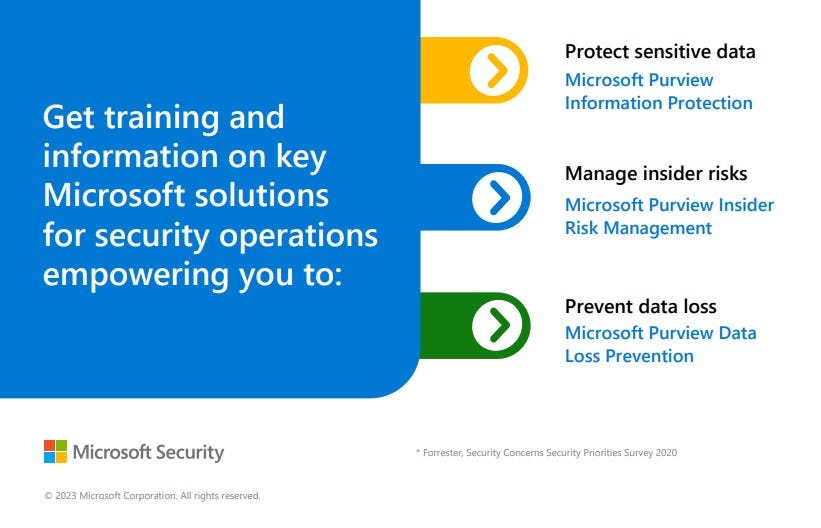 Get training and information on key Microsoft solutions for security operations empowering you to:

Protect sensitive data

Microsoft Purview Information Protection

Manage insider risks

Microsoft Purview Insider Risk Management

Prevent data loss

Microsoft Purview Data Loss Prevention

Microsoft Security

* Forrester, Security Concerns Security Priorities Survey 2020

© 2023 Microsoft Corporation. All rights reserved.